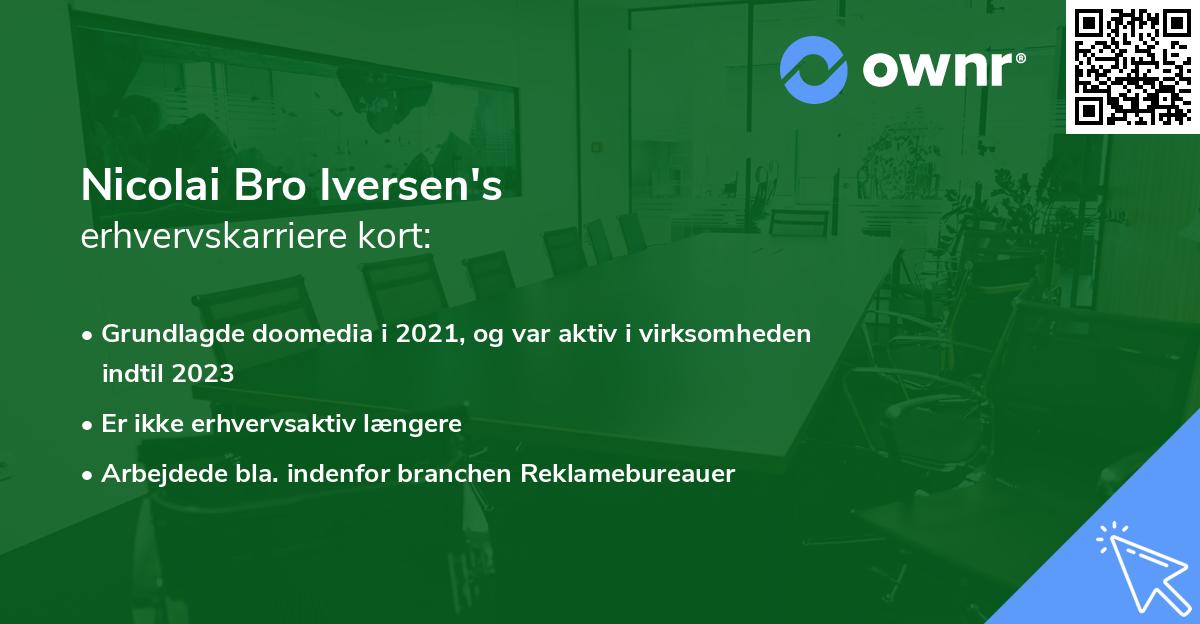 ownr®

Nicolai Bro Iversen's
erhvervskarriere kort:

• Grundlagde doomedia i 2021, og var aktiv i virksomheden indtil 2023

• Er ikke erhvervsaktiv længere

• Arbejdede bla. indenfor branchen Reklamebureauer